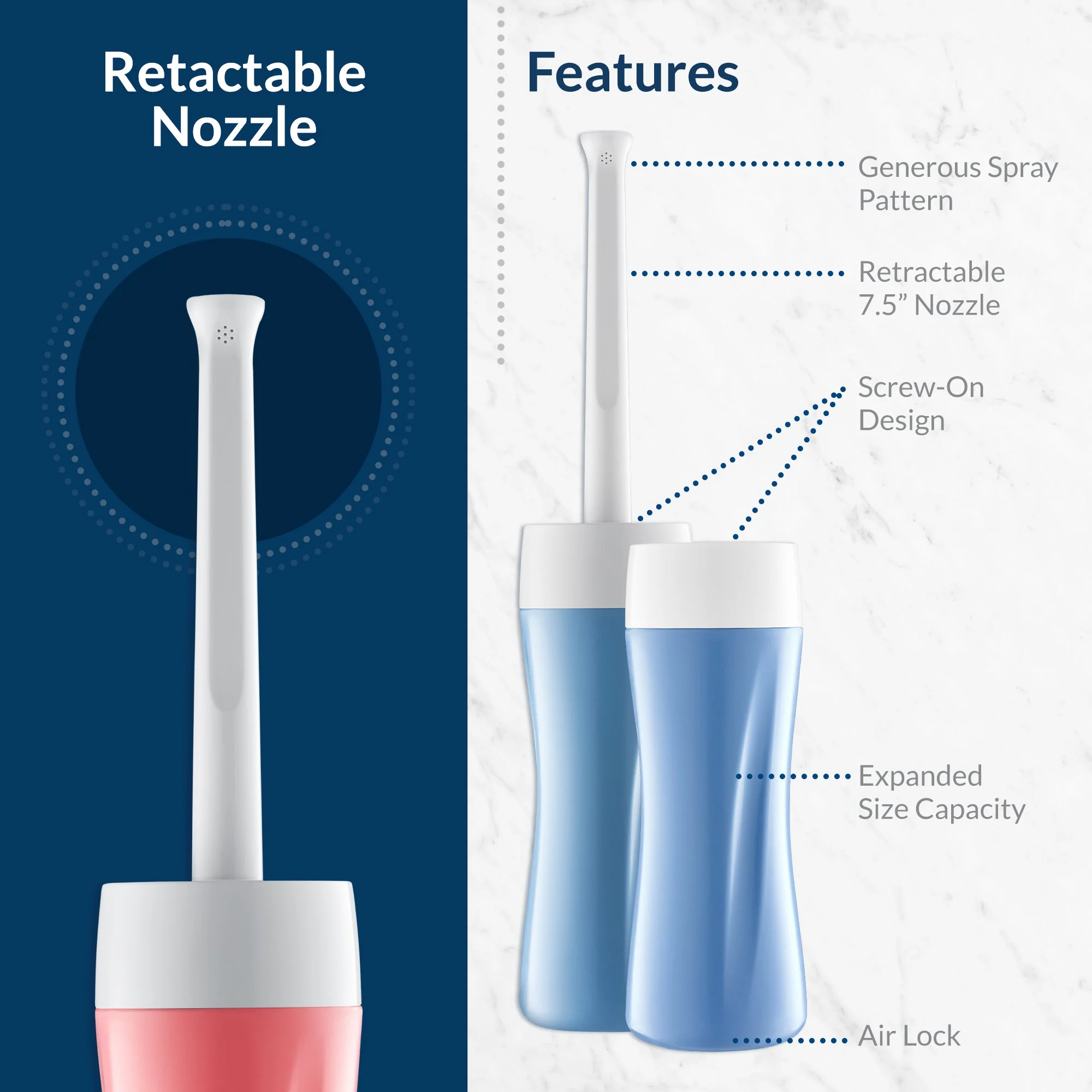 Retactable Nozzle

Features

Generous Spray Pattern

Retractable 7.5” Nozzle

Screw-On Design

Expanded Size Capacity

Air Lock